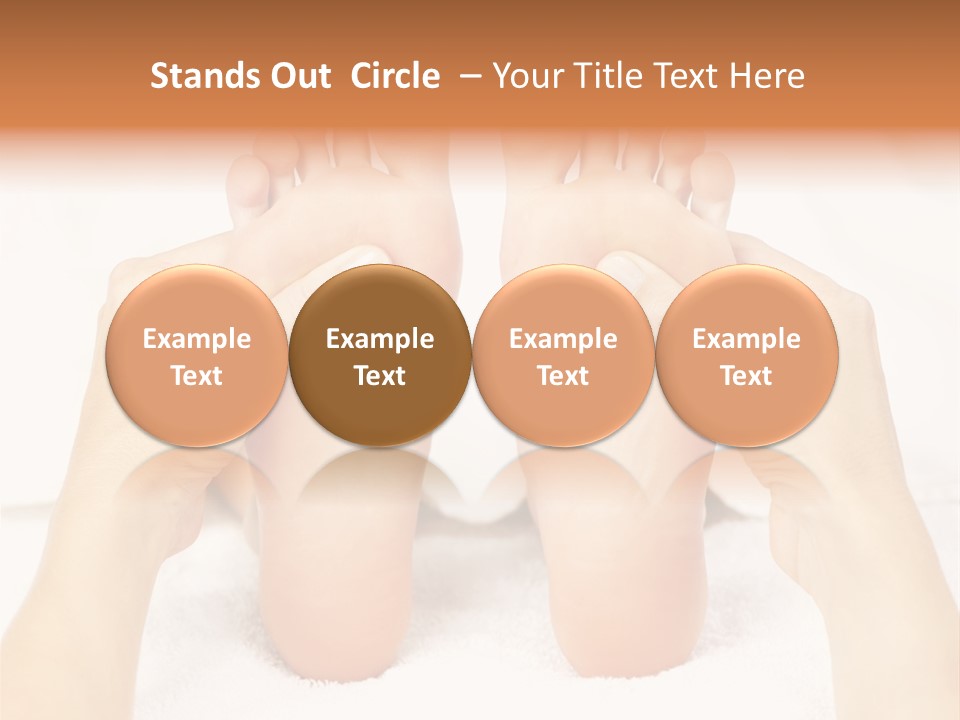 Stands Out Circle – Your Title Text Here

Example Text

Example Text

Example Text

Example Text